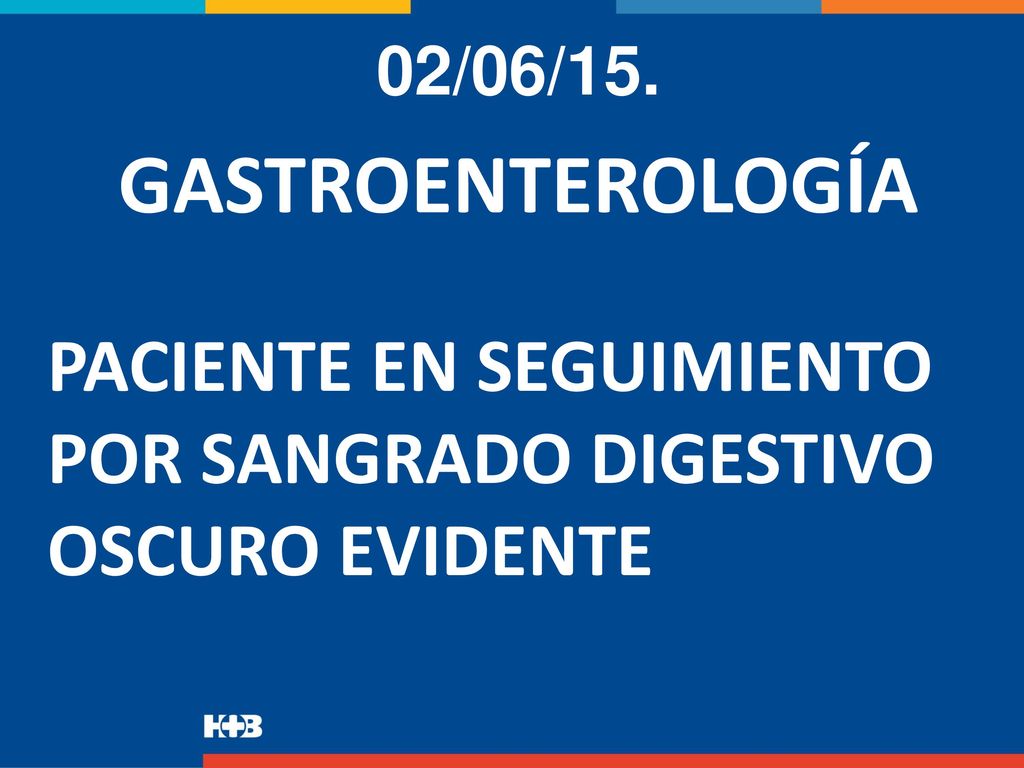 02/06/15.

GASTROENTEROLOGÍA

PACIENTE EN SEGUIMIENTO POR SANGRADO DIGESTIVO OSCURO EVIDENTE

H+B